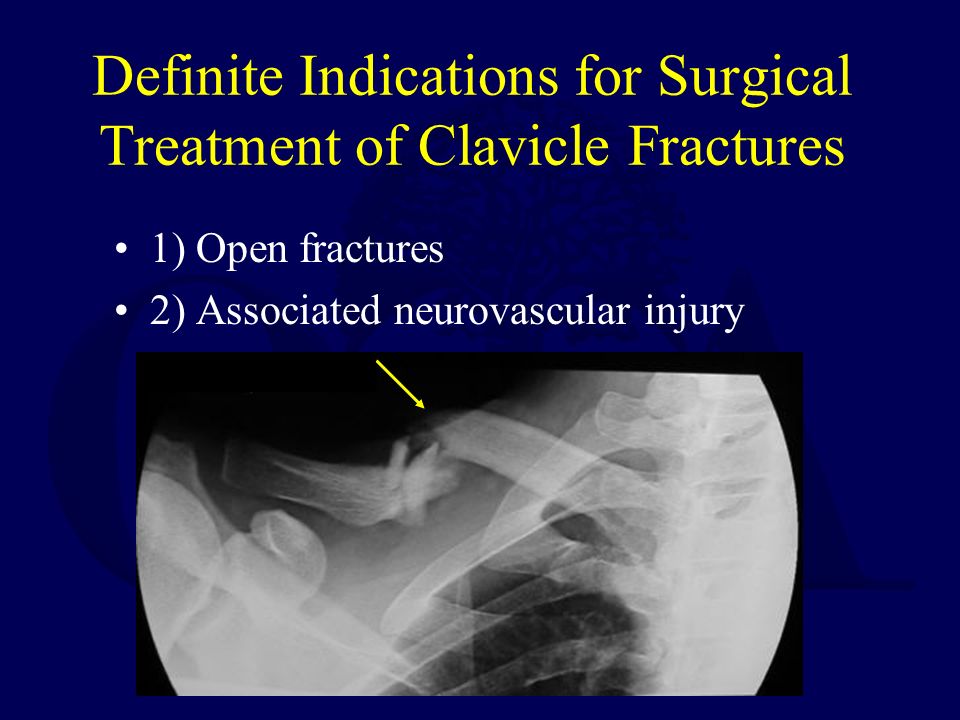 Definite Indications for Surgical Treatment of Clavicle Fractures

• 1) Open fractures
• 2) Associated neurovascular injury